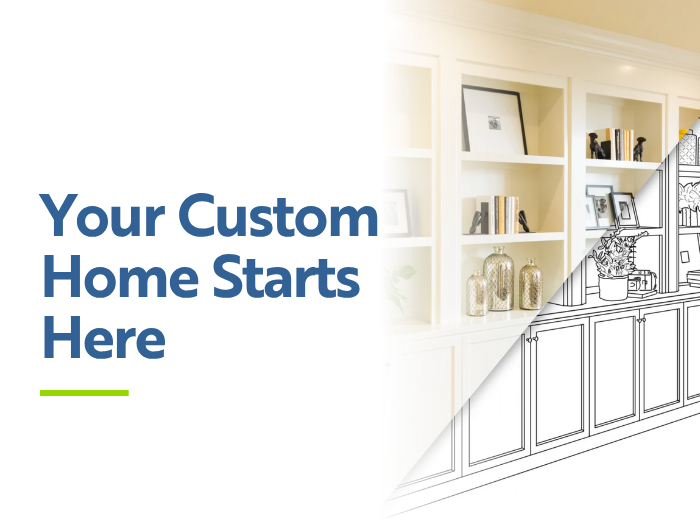 Your Custom Home Starts Here